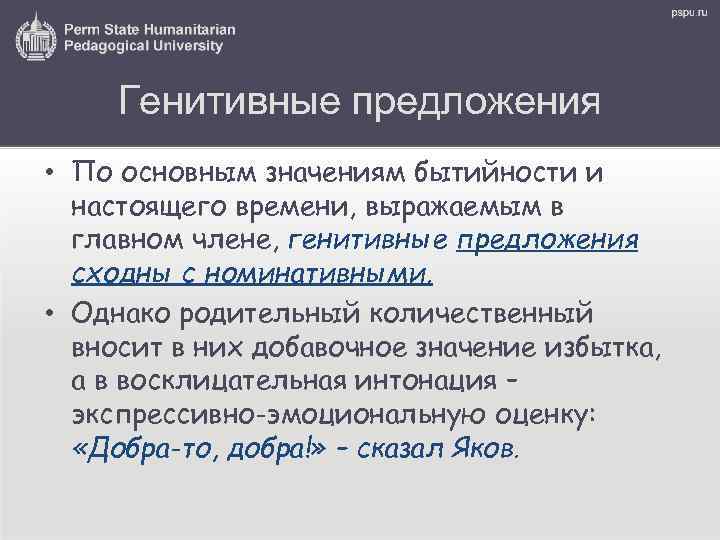 Perm State Humanitarian Pedagogical University

pspu.ru

Генитивные предложения

• По основным значениям бытийности и настоящего времени, выражаемым в главном члене, генитивные предложения сходны с номинативными.

• Однако родительный количественный вносит в них добавочное значение избытка, а в восклицательная интонация – экспрессивно-эмоциональную оценку: «Добра-то, добра!» – сказал Яков.